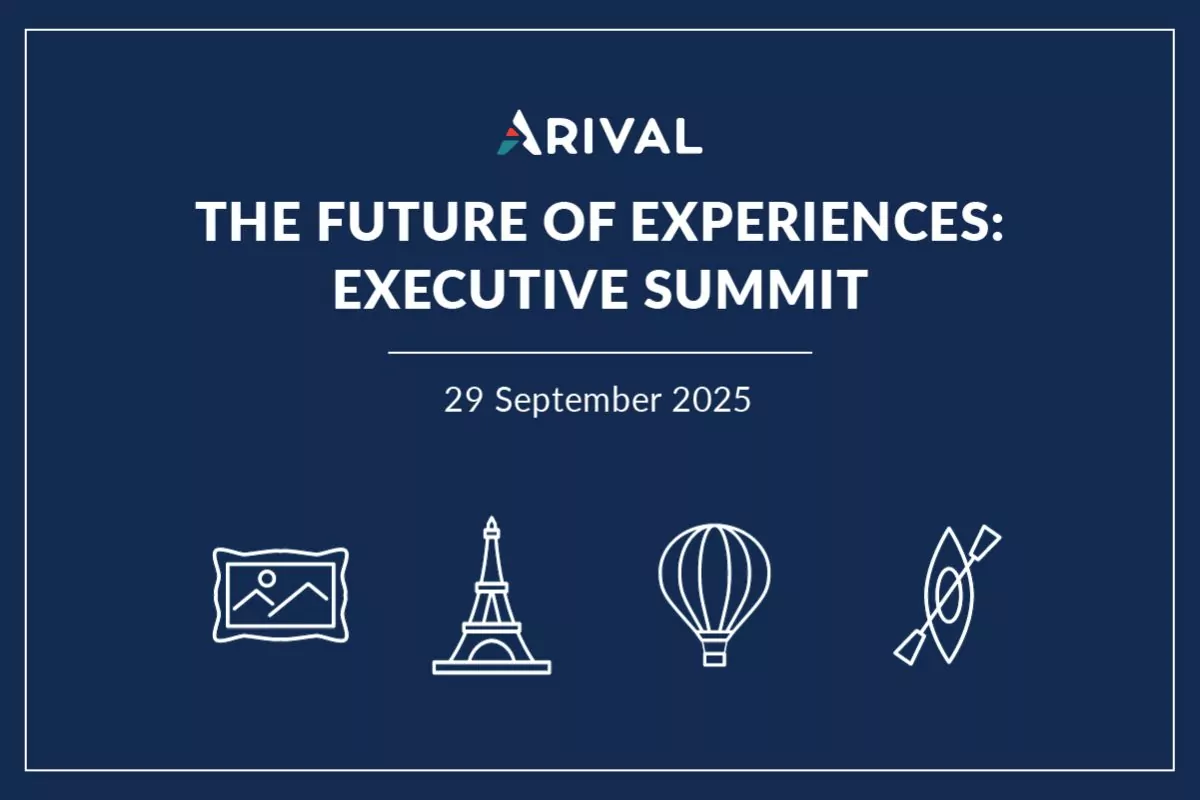 ARIVAL

THE FUTURE OF EXPERIENCES: EXECUTIVE SUMMIT

29 September 2025